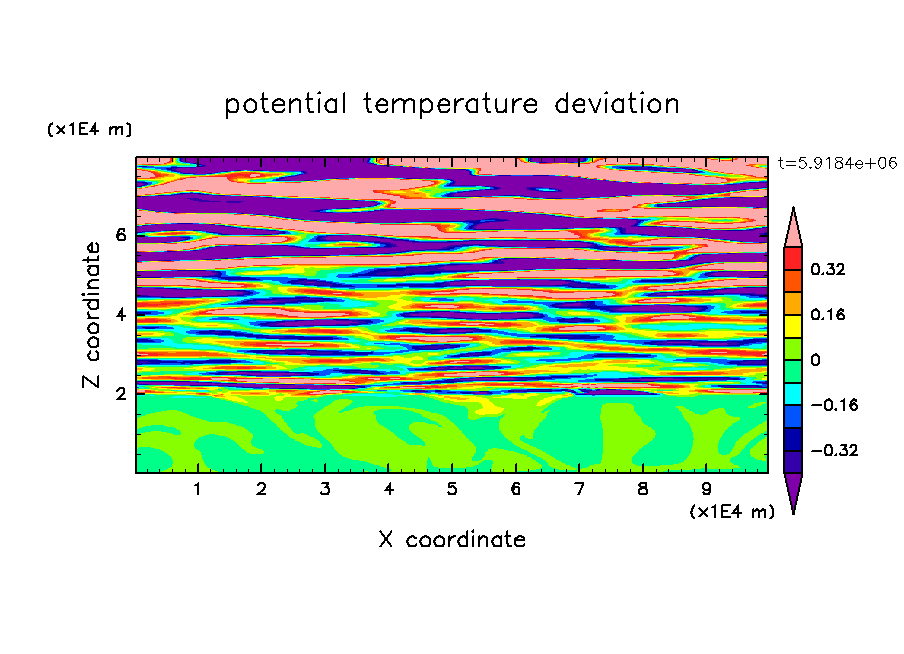 potential temperature deviation

(x1E4 m)

t=5.9184e+06

Z coordinate

6
4
2

0.32
0.16
0
−0.16
−0.32

1 2 3 4 5 6 7 8 9

(x1E4 m)

X coordinate